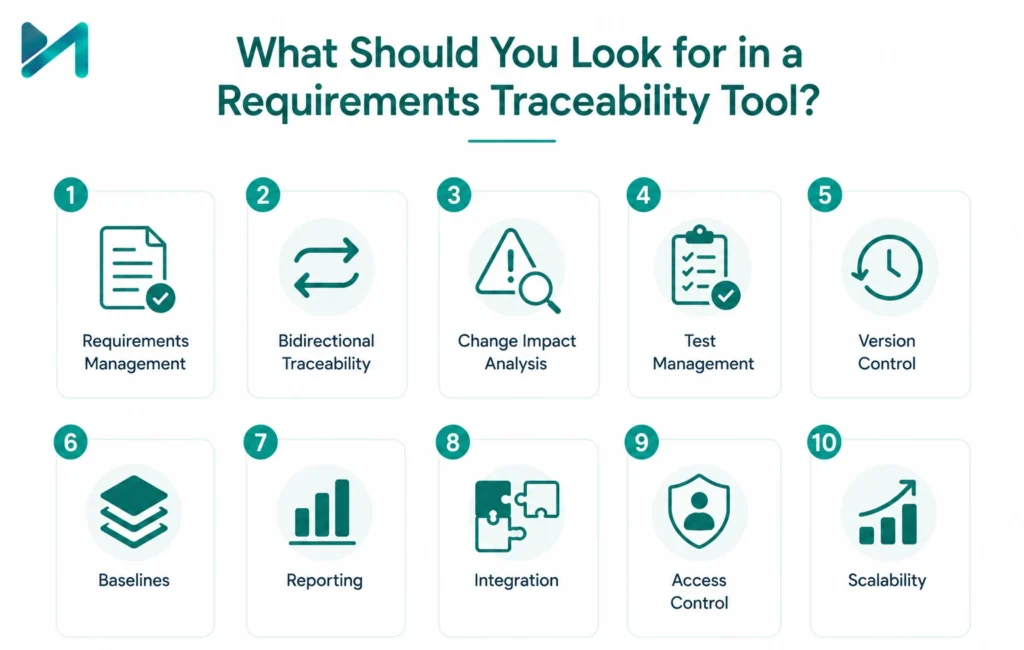 What Should You Look for in a Requirements Traceability Tool?

1
Requirements Management

2
Bidirectional Traceability

3
Change Impact Analysis

4
Test Management

5
Version Control

6
Baselines

7
Reporting

8
Integration

9
Access Control

10
Scalability